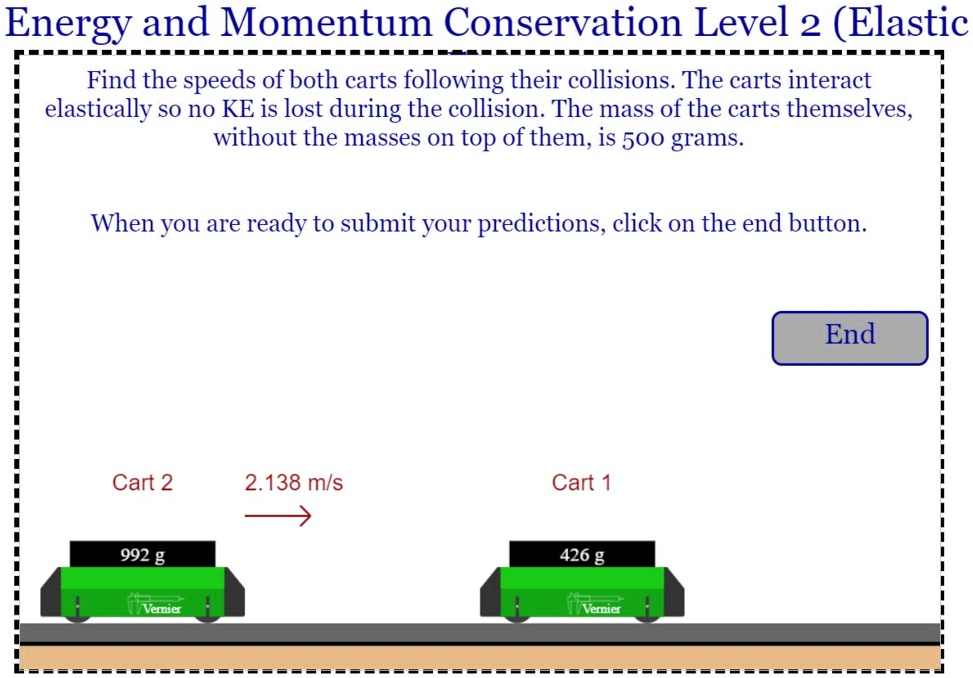 Energy and Momentum Conservation Level 2 (Elastic

Find the speeds of both carts following their collisions. The carts interact elastically so no KE is lost during the collision. The mass of the carts themselves, without the masses on top of them, is 500 grams.

When you are ready to submit your predictions, click on the end button.

End

Cart 2

2.138 m/s

Cart 1

992 g

Vernier

426 g

Vernier